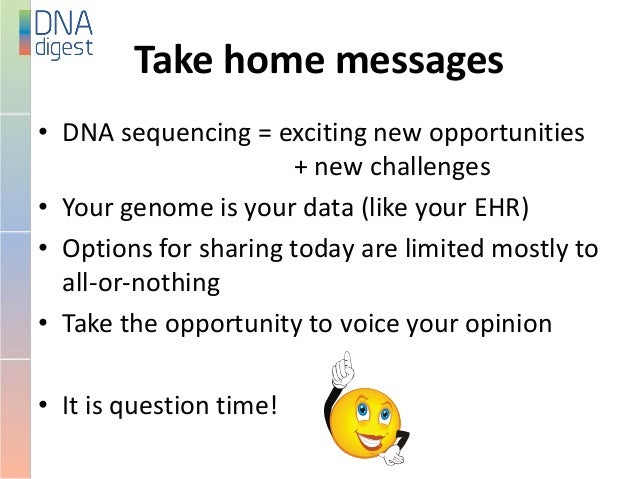 DNA digest

Take home messages

• DNA sequencing = exciting new opportunities + new challenges
• Your genome is your data (like your EHR)
• Options for sharing today are limited mostly to all-or-nothing
• Take the opportunity to voice your opinion

• It is question time!